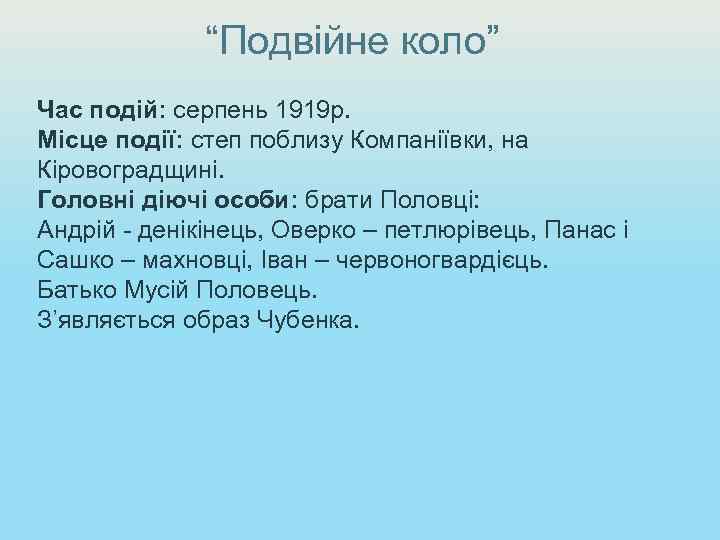 “Подвійне коло”

Час подій: серпень 1919р.
Місце події: степ поблизу Компаніївки, на Кіровоградщині.
Головні діючі особи: брати Половці:
Андрій - денікінець, Оверко – петлюрівець, Панас і Сашко – махновці, Іван – червоногвардієць.
Батько Мусій Половець.
З’являється образ Чубенка.